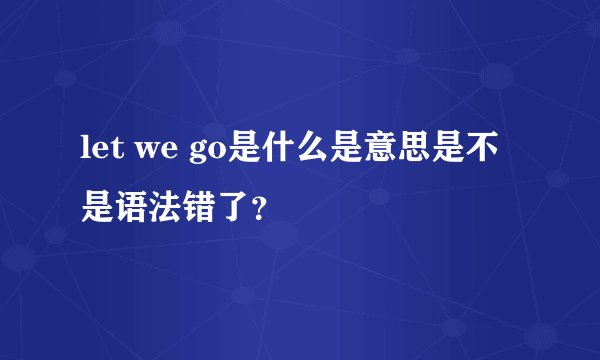 let we go是什么是意思是不是语法错了?